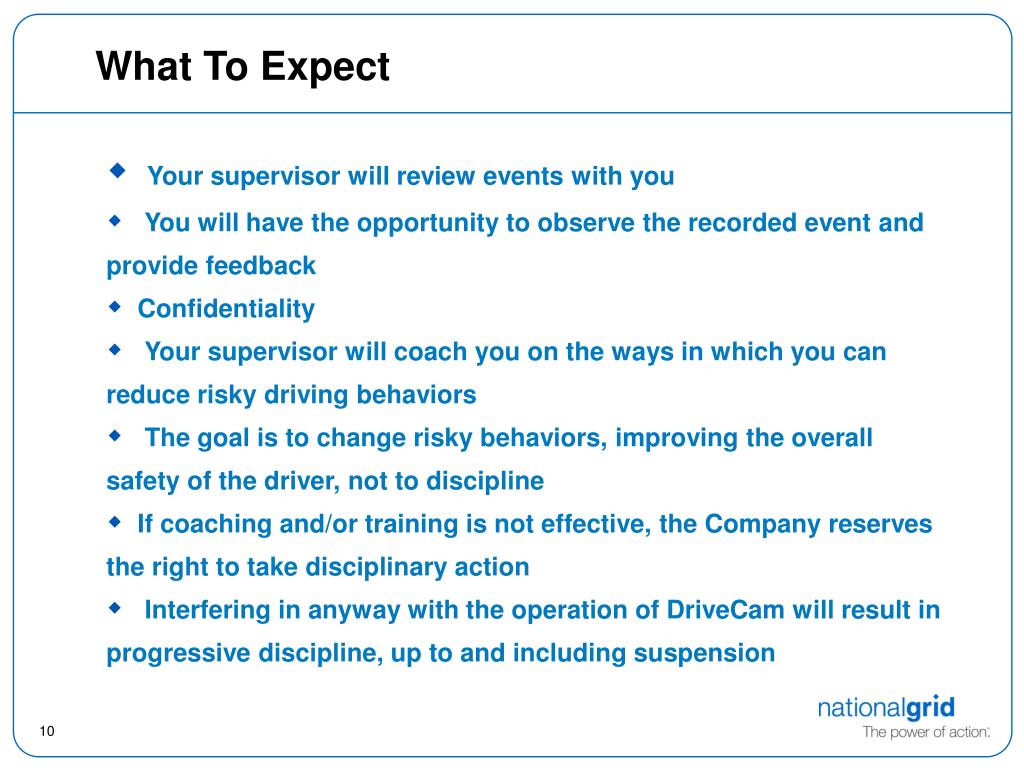 What To Expect

◆ Your supervisor will review events with you

◆ You will have the opportunity to observe the recorded event and provide feedback

◆ Confidentiality

◆ Your supervisor will coach you on the ways in which you can reduce risky driving behaviors

◆ The goal is to change risky behaviors, improving the overall safety of the driver, not to discipline

◆ If coaching and/or training is not effective, the Company reserves the right to take disciplinary action

◆ Interfering in anyway with the operation of DriveCam will result in progressive discipline, up to and including suspension

10

nationalgrid
The power of action.